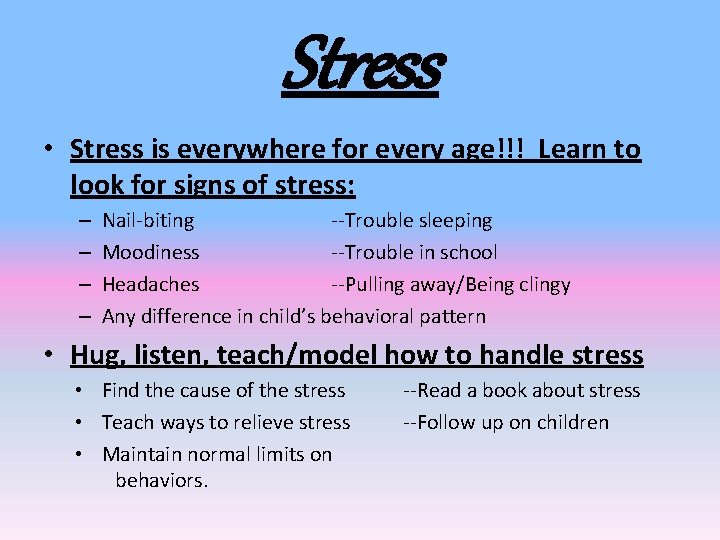 Stress

• Stress is everywhere for every age!!! Learn to look for signs of stress:

– Nail-biting --Trouble sleeping
– Moodiness --Trouble in school
– Headaches --Pulling away/Being clingy
– Any difference in child's behavioral pattern

• Hug, listen, teach/model how to handle stress

• Find the cause of the stress --Read a book about stress
• Teach ways to relieve stress --Follow up on children
• Maintain normal limits on behaviors.